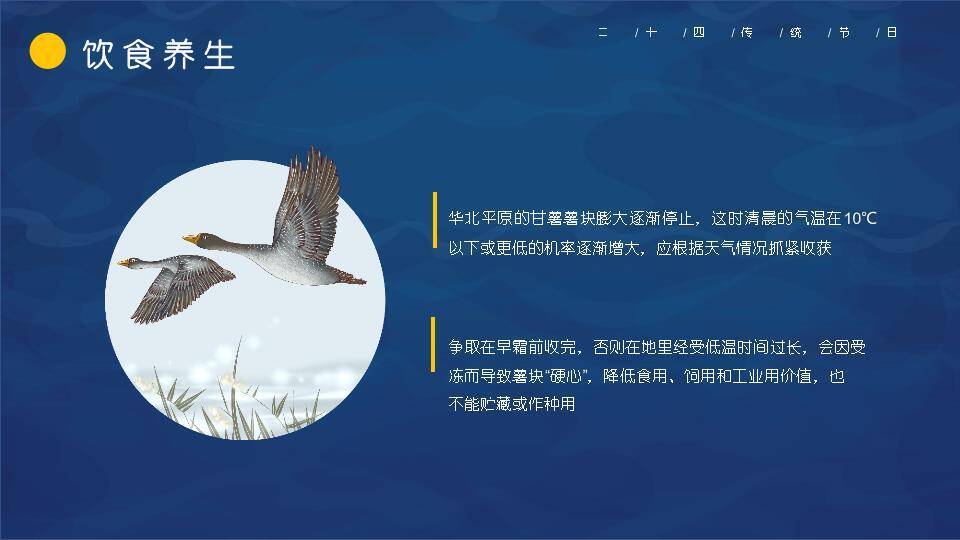 饮食养生

二 / 十 / 四 / 传 / 统 / 节 / 日

华北平原的甘薯薯块膨大逐渐停止，这时清晨的气温在10℃以下或更低的机率逐渐增大，应根据天气情况抓紧收获

争取在早霜前收完，否则在地里经受低温时间过长，会因受冻而导致薯块“硬心”，降低食用、饲用和工业用价值，也不能贮藏或作种用